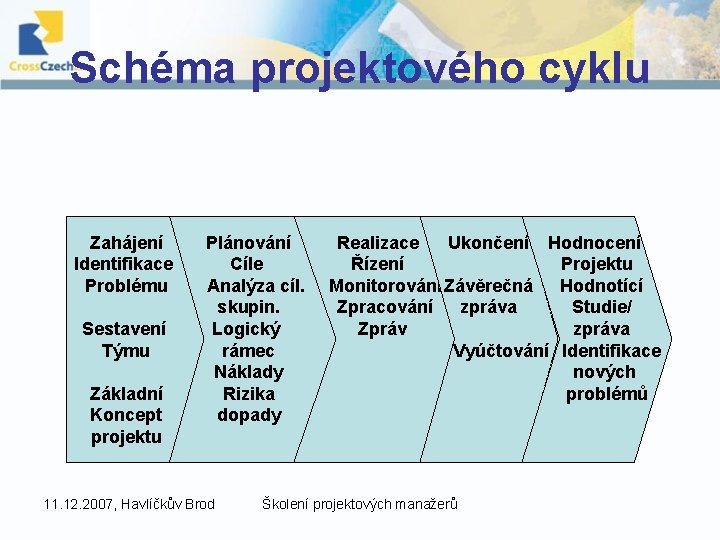 CrossCzech

Schéma projektového cyklu

Zahájení
Identifikace
Problému

Sestavení
Týmu

Základní
Koncept
projektu

Plánování
Cíle
Analýza cíl. skupin.
Logický rámec
Náklady
Rizika
dopady

Realizace
Řízení
Monitorování
Zpracování
Zpráv

Ukončení

Závěrečná
zpráva

Vyúčtování

Hodnocení
Projektu
Hodnotící
Studie/
zpráva
Identifikace
nových
problémů

11.12.2007, Havlíčkův Brod

Školení projektových manažerů